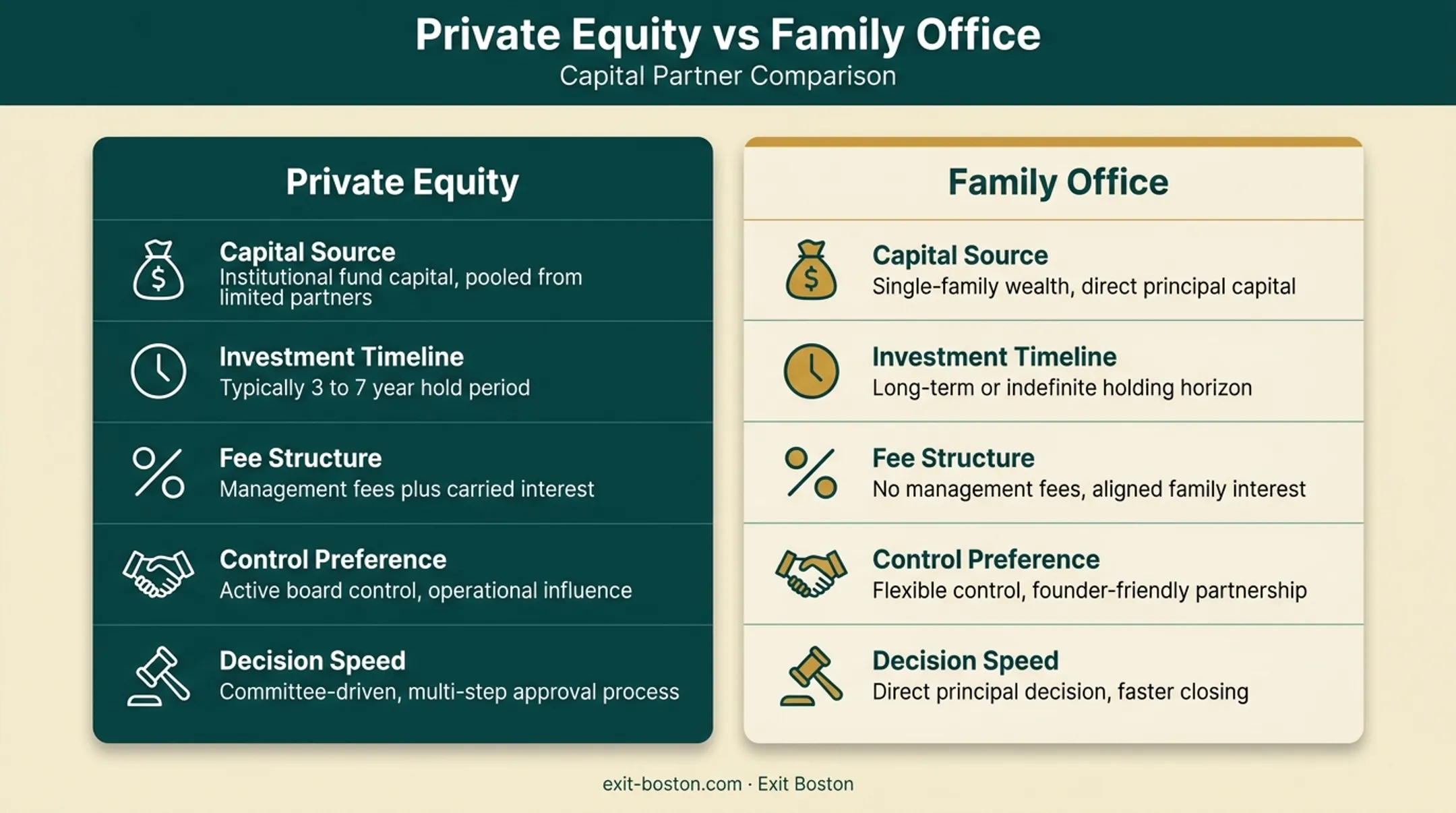 Private Equity vs Family Office
Capital Partner Comparison

Private Equity

Capital Source
Institutional fund capital, pooled from limited partners

Investment Timeline
Typically 3 to 7 year hold period

Fee Structure
Management fees plus carried interest

Control Preference
Active board control, operational influence

Decision Speed
Committee-driven, multi-step approval process

Family Office

Capital Source
Single-family wealth, direct principal capital

Investment Timeline
Long-term or indefinite holding horizon

Fee Structure
No management fees, aligned family interest

Control Preference
Flexible control, founder-friendly partnership

Decision Speed
Direct principal decision, faster closing

exit-boston.com · Exit Boston